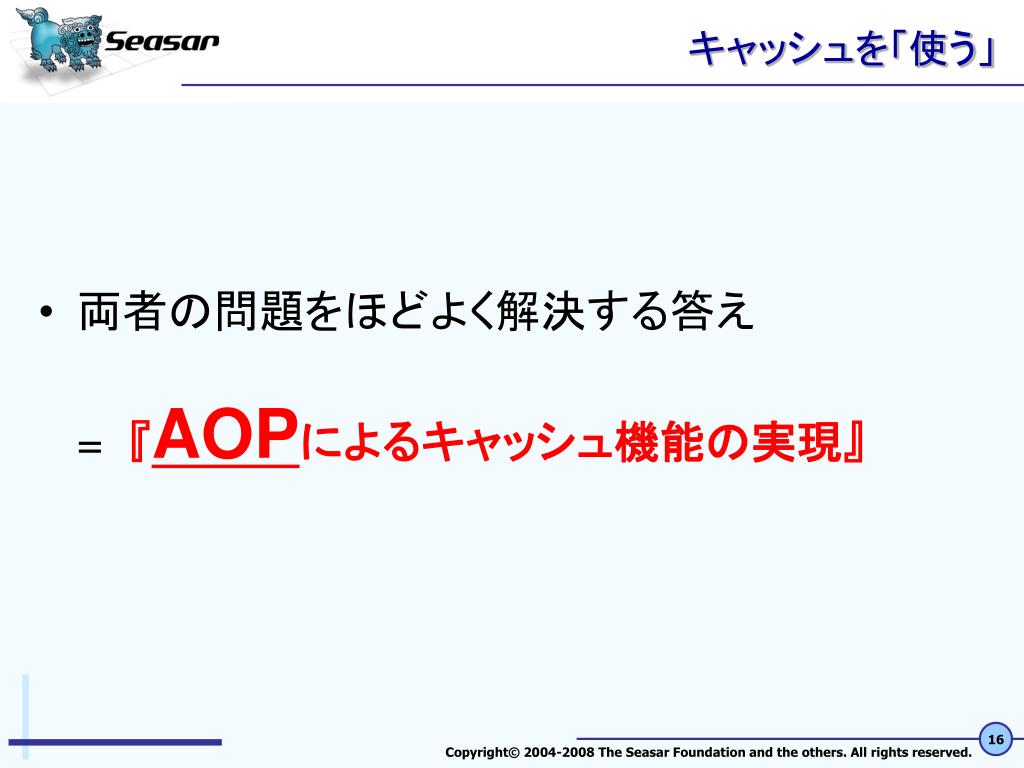 Seasar

キャッシュを「使う」

• 両者の問題をほどよく解決する答え

= 『AOPによるキャッシュ機能の実現』

Copyright© 2004-2008 The Seasar Foundation and the others. All rights reserved.

16